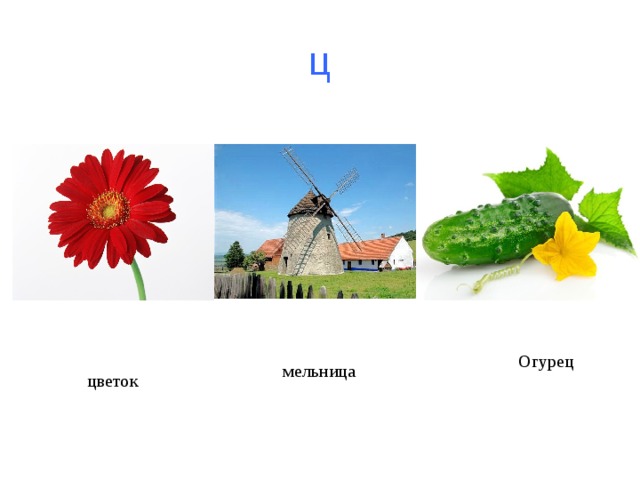 Ц

цветок

мельница

Огурец